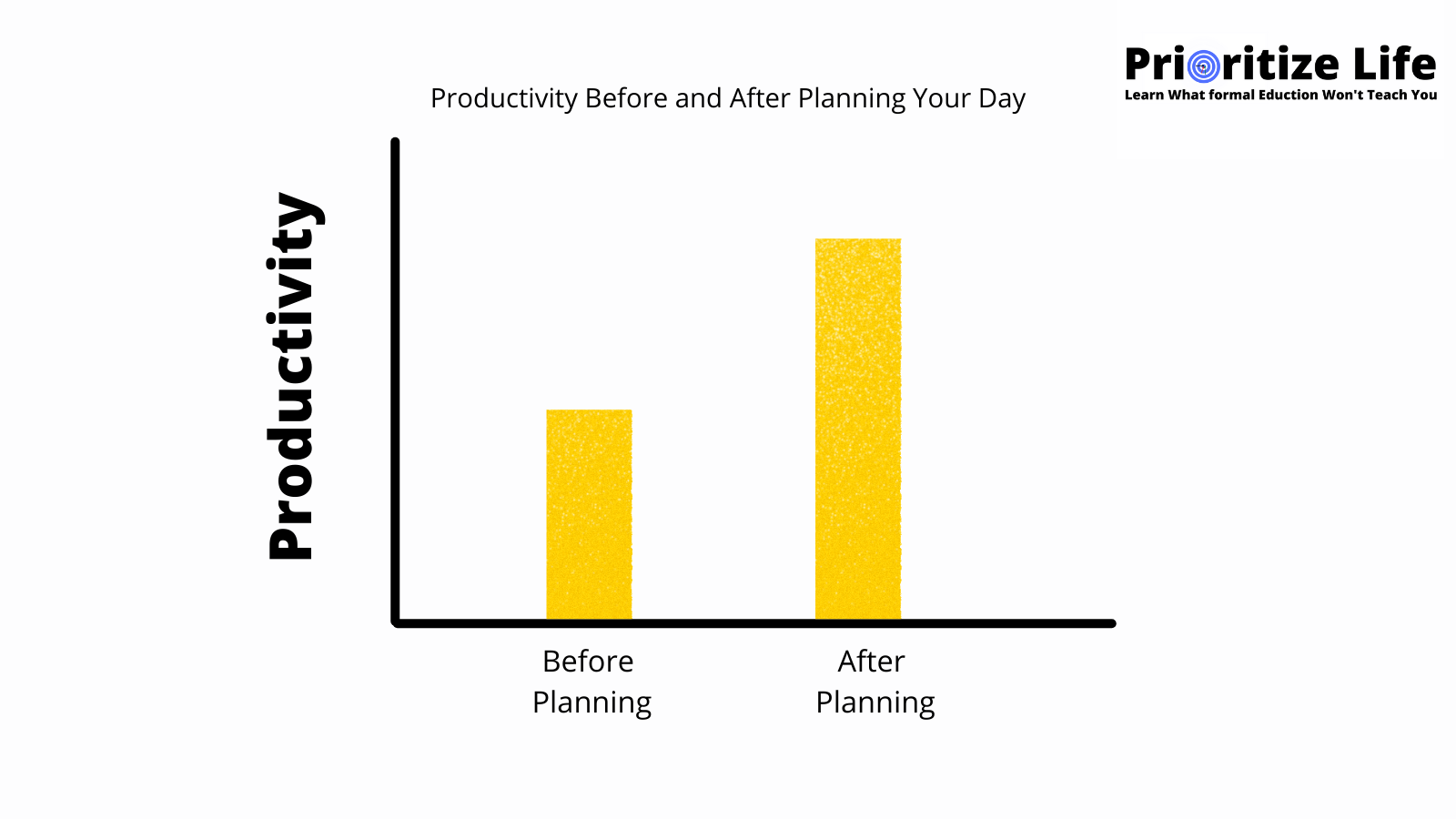 Prioritize Life
Learn What formal Eduction Won't Teach You

Productivity Before and After Planning Your Day

Productivity

Before Planning

After Planning